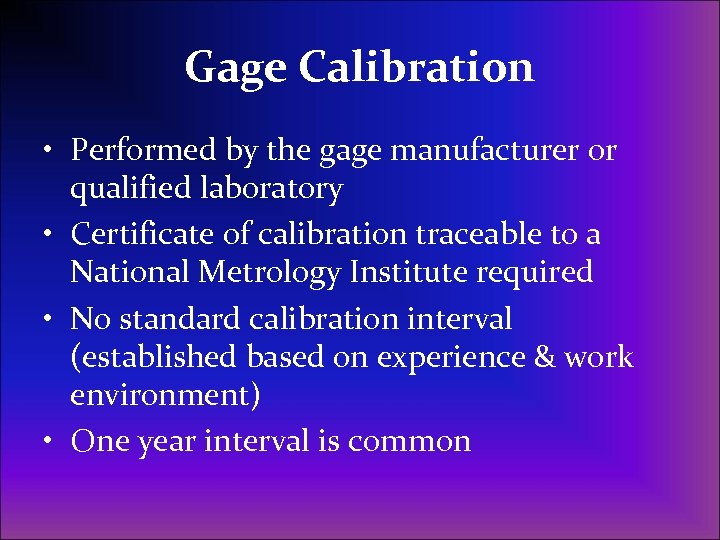 Gage Calibration

• Performed by the gage manufacturer or qualified laboratory
• Certificate of calibration traceable to a National Metrology Institute required
• No standard calibration interval (established based on experience & work environment)
• One year interval is common